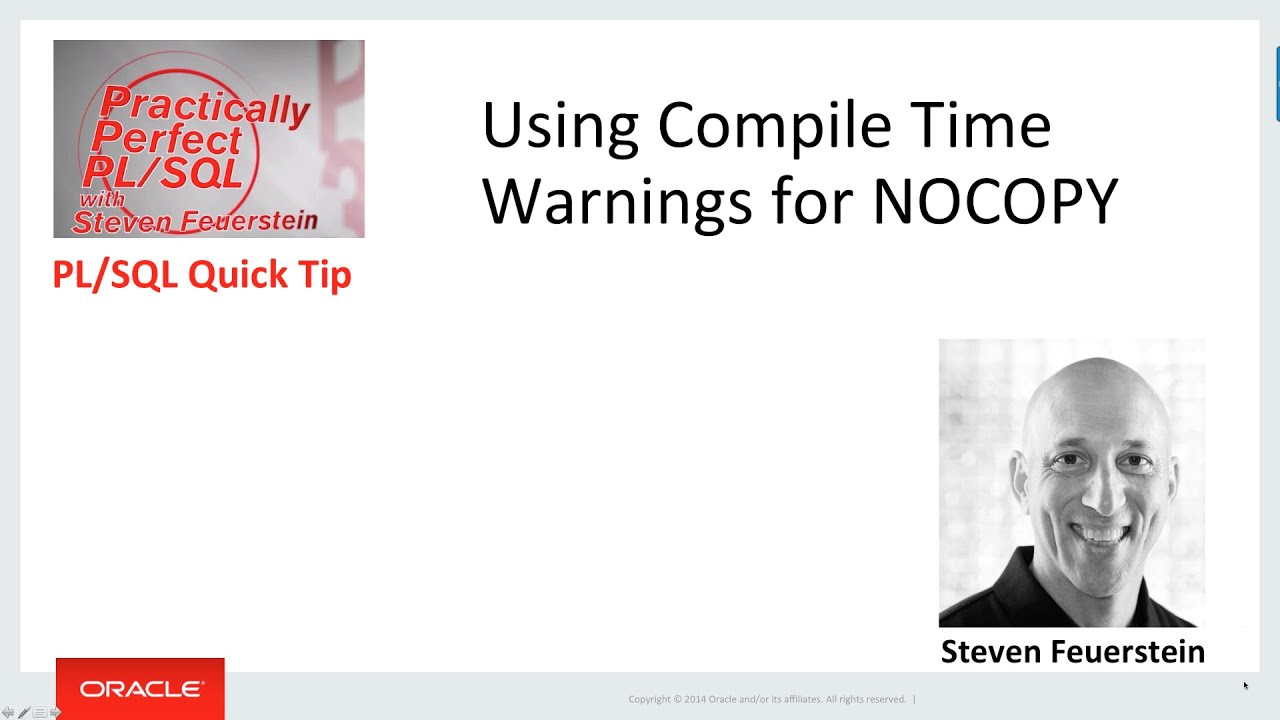 Practically Perfect PL/SQL with Steven Feuerstein

PL/SQL Quick Tip

Using Compile Time Warnings for NOCOPY

Steven Feuerstein

ORACLE

Copyright © 2014 Oracle and/or its affiliates. All rights reserved. |